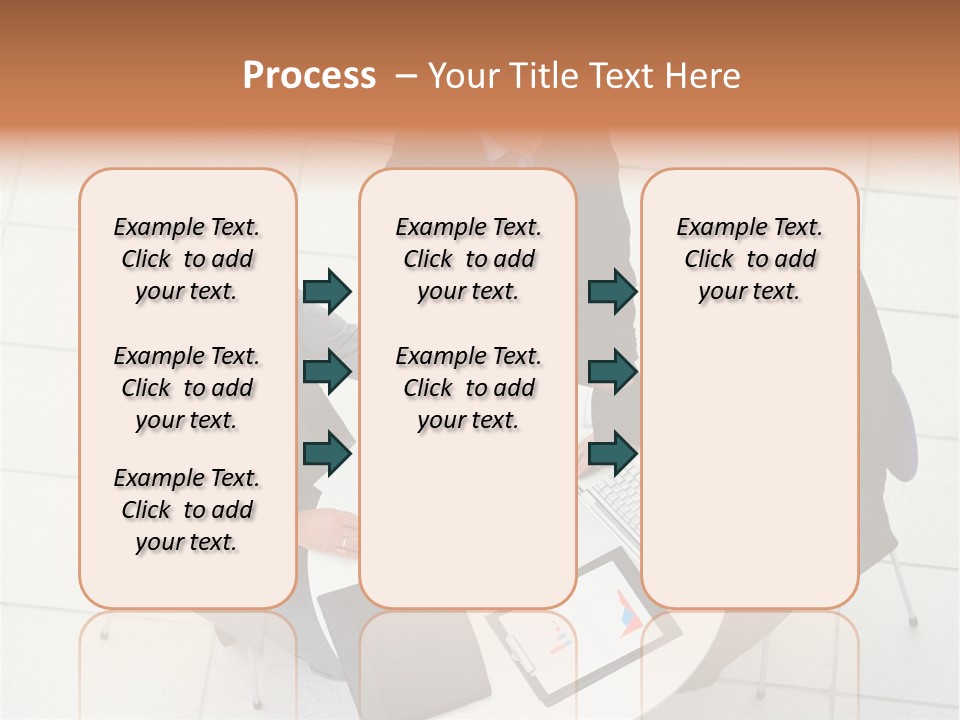 Process – Your Title Text Here

Example Text. Click to add your text.

Example Text. Click to add your text.

Example Text. Click to add your text.

Example Text. Click to add your text.

Example Text. Click to add your text.

Example Text. Click to add your text.